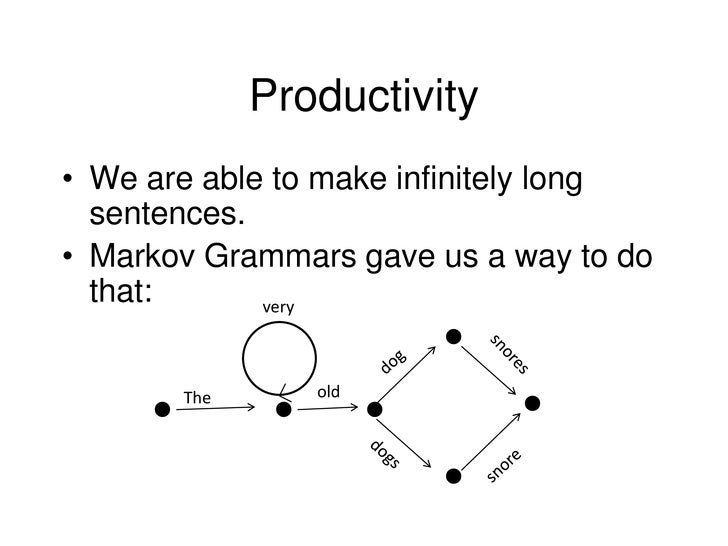 Productivity

• We are able to make infinitely long sentences.
• Markov Grammars gave us a way to do that:

very
The
old
dog
snores
dogs
snore